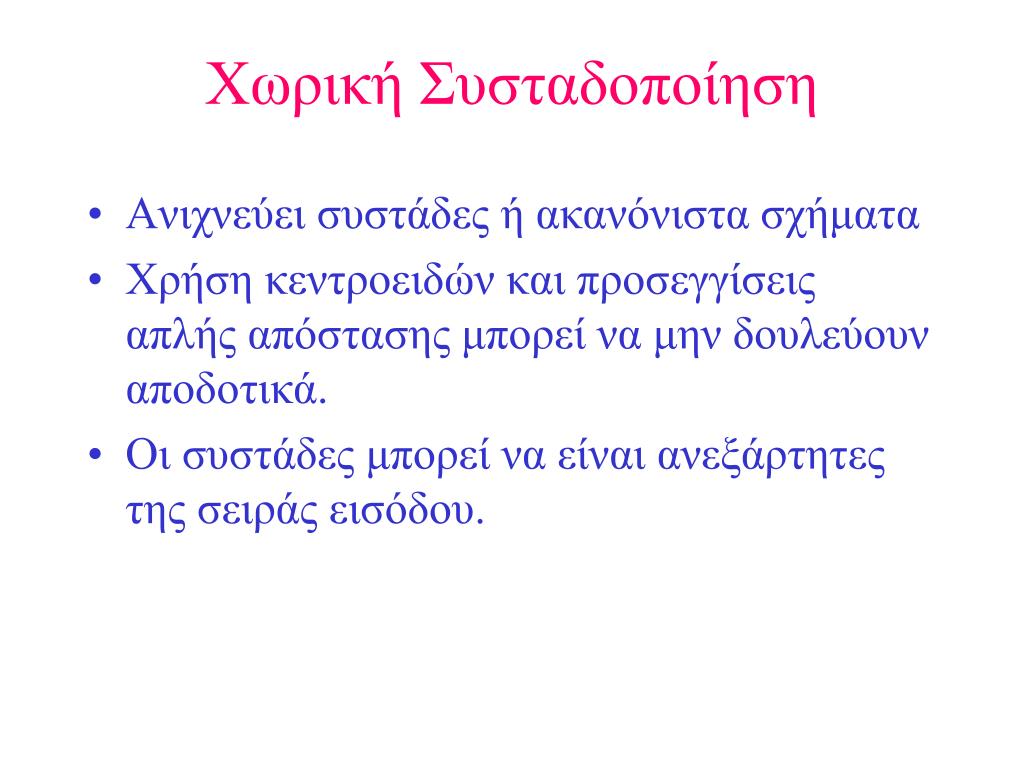 Χωρική Συσταδοποίηση

• Ανιχνεύει συστάδες ή ακανόνιστα σχήματα

• Χρήση κεντροειδών και προσεγγίσεις απλής απόστασης μπορεί να μην δουλεύουν αποδοτικά.

• Οι συστάδες μπορεί να είναι ανεξάρτητες της σειράς εισόδου.